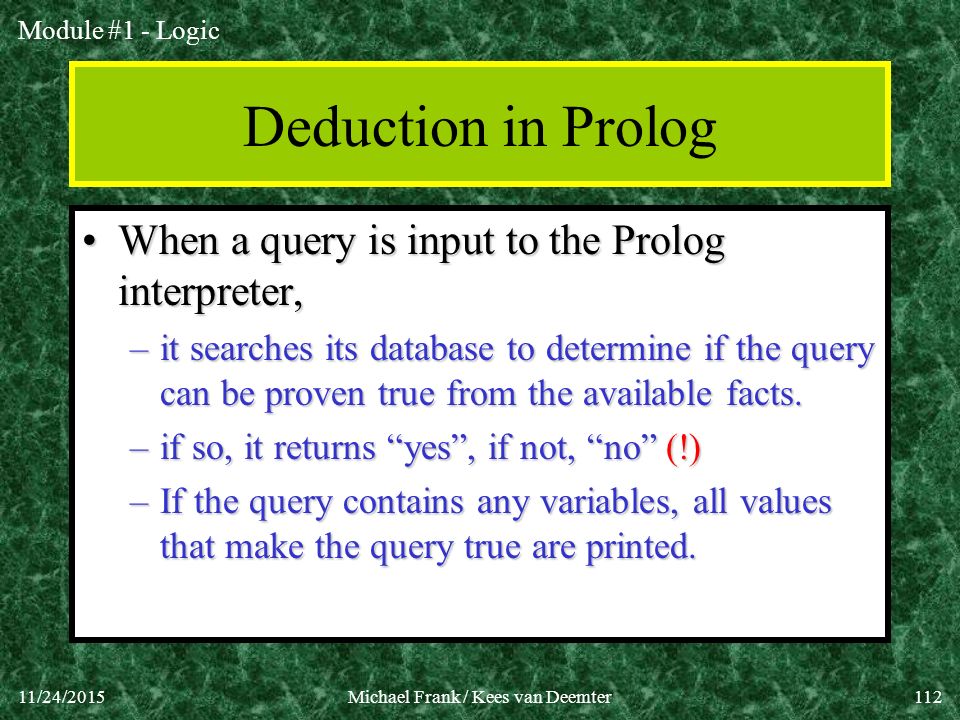 Module #1 - Logic

Deduction in Prolog

• When a query is input to the Prolog interpreter,
– it searches its database to determine if the query can be proven true from the available facts.
– if so, it returns “yes”, if not, “no” (!)
– If the query contains any variables, all values that make the query true are printed.

11/24/2015

Michael Frank / Kees van Deemter

112